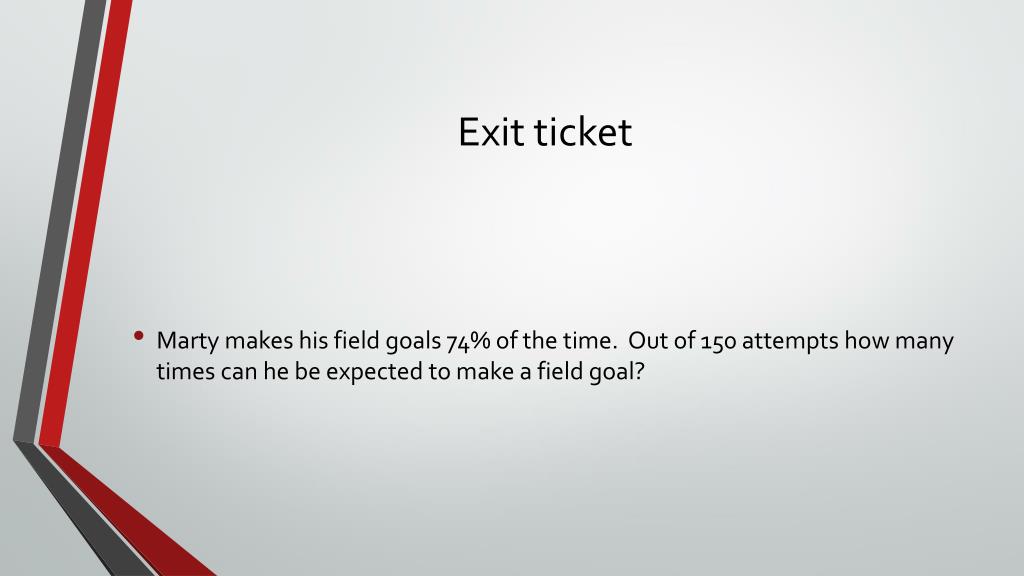 Exit ticket

• Marty makes his field goals 74% of the time. Out of 150 attempts how many times can he be expected to make a field goal?